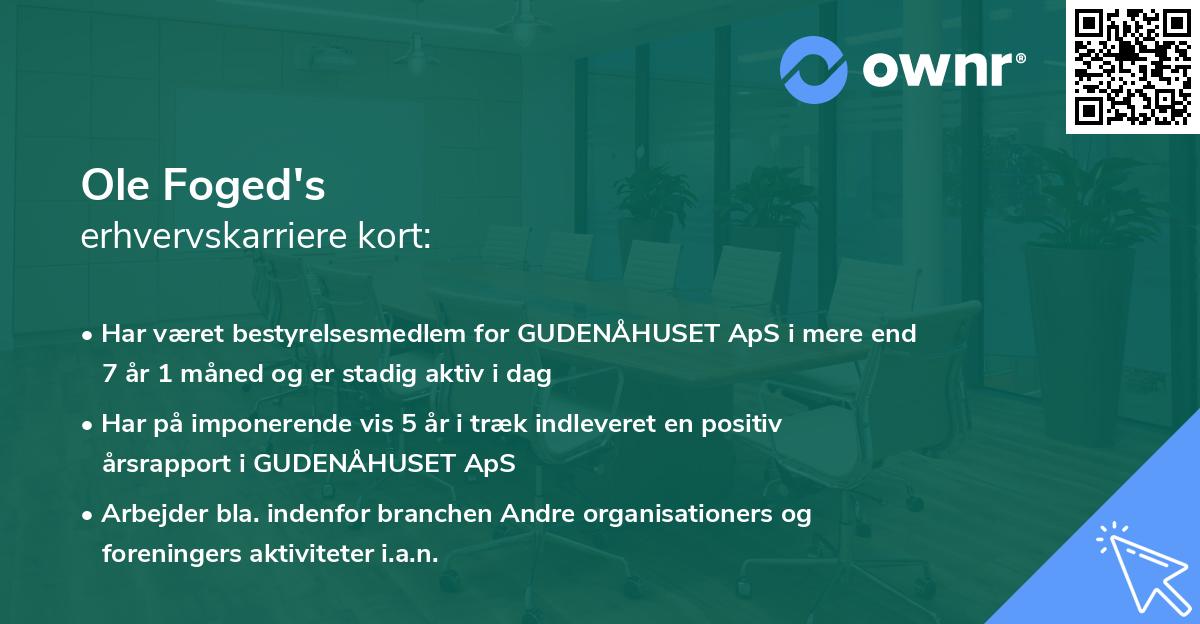 ownr®

Ole Foged's
erhvervskarriere kort:

• Har været bestyrelsesmedlem for GUDENÅHUSET ApS i mere end 7 år 1 måned og er stadig aktiv i dag
• Har på imponerende vis 5 år i træk indleveret en positiv årsrapport i GUDENÅHUSET ApS
• Arbejder bla. indenfor branchen Andre organisationers og foreningers aktiviteter i.a.n.